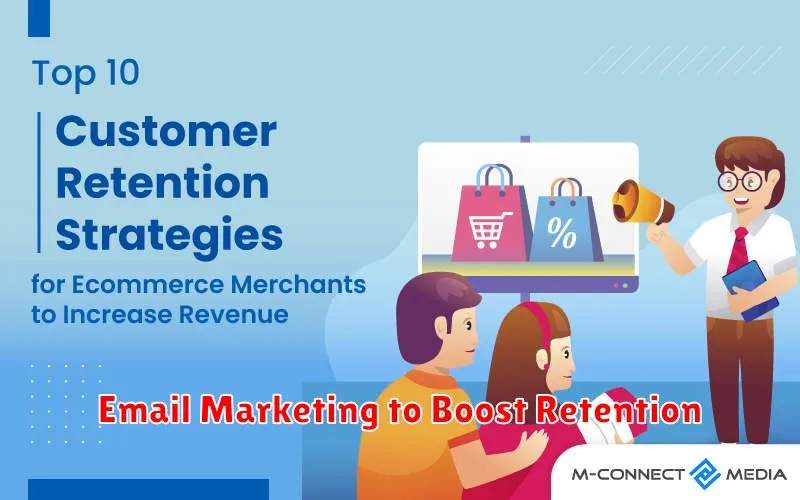 Top 10

Customer Retention Strategies

for Ecommerce Merchants to Increase Revenue

%

Email Marketing to Boost Retention

M-CONNECT MEDIA